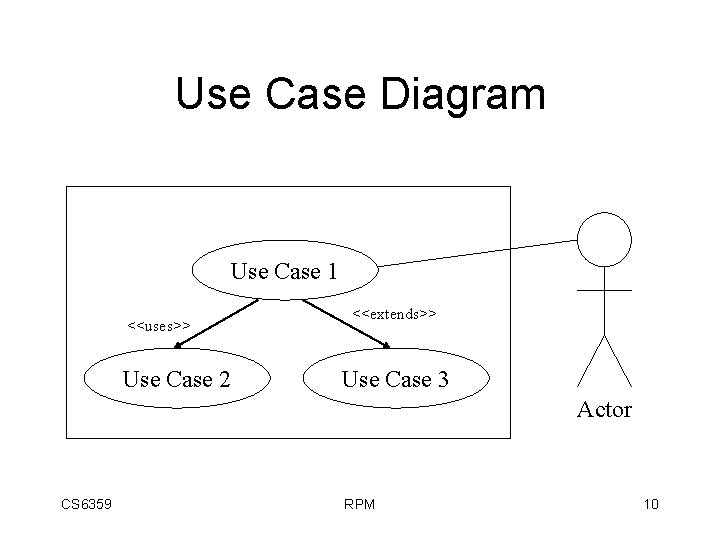 Use Case Diagram

Use Case 1

<<uses>>

<<extends>>

Use Case 2

Use Case 3

Actor

CS6359

RPM

10